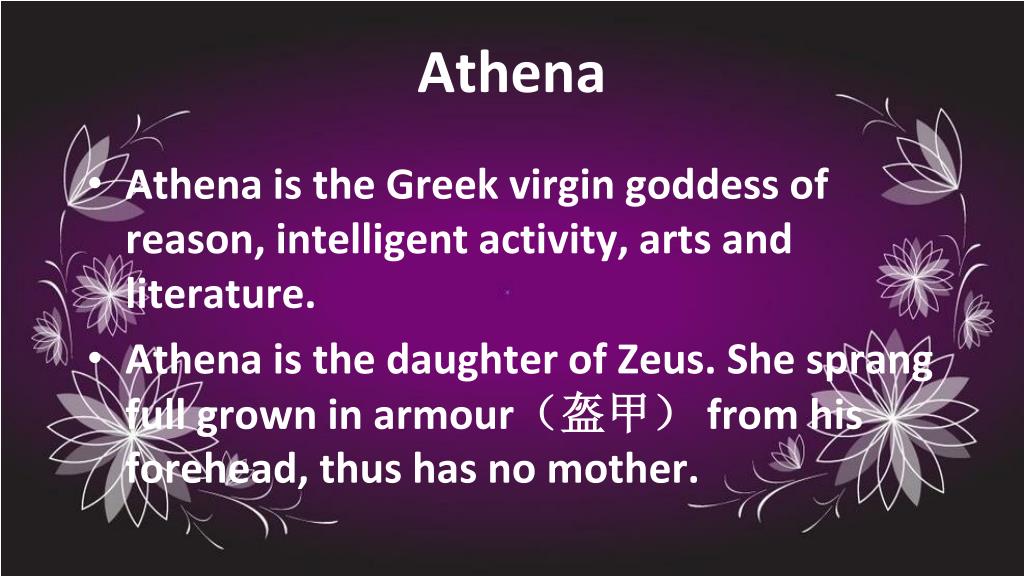 Athena

• Athena is the Greek virgin goddess of reason, intelligent activity, arts and literature.
• Athena is the daughter of Zeus. She sprang full grown in armour（盔甲） from his forehead, thus has no mother.